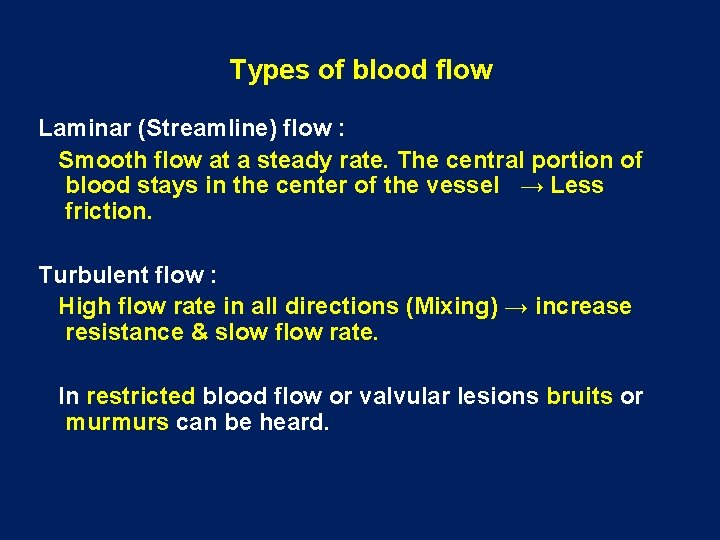 Types of blood flow

Laminar (Streamline) flow :

Smooth flow at a steady rate. The central portion of blood stays in the center of the vessel → Less friction.

Turbulent flow :

High flow rate in all directions (Mixing) → increase resistance & slow flow rate.

In restricted blood flow or valvular lesions bruits or murmurs can be heard.